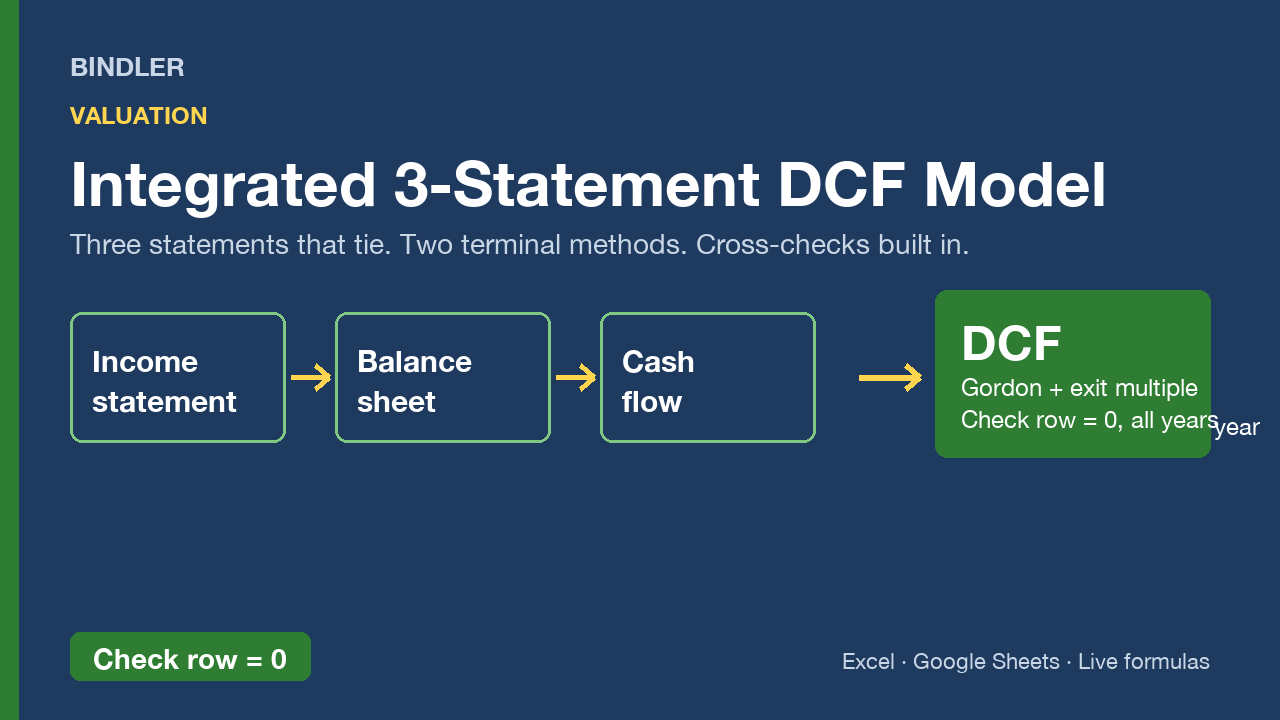 BINDLER

VALUATION

Integrated 3-Statement DCF Model

Three statements that tie. Two terminal methods. Cross-checks built in.

Income statement

Balance sheet

Cash flow

DCF

Gordon + exit multiple

Check row = 0, all years year

Check row = 0

Excel · Google Sheets · Live formulas